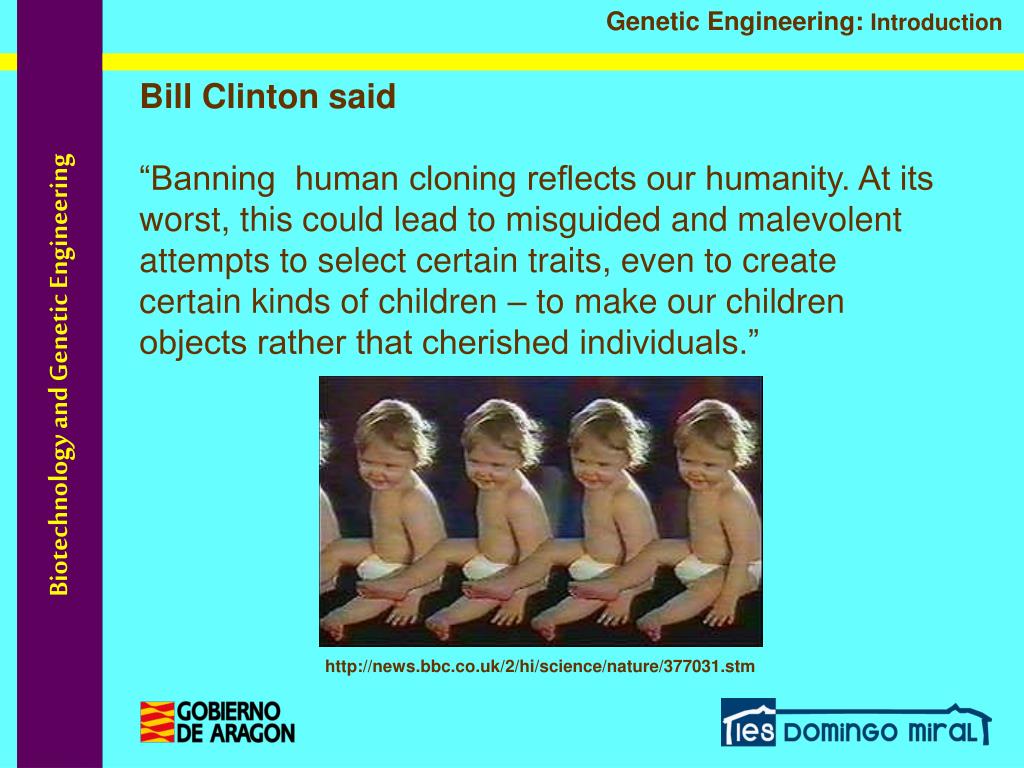 Genetic Engineering: Introduction

Biotechnology and Genetic Engineering

Bill Clinton said

“Banning human cloning reflects our humanity. At its worst, this could lead to misguided and malevolent attempts to select certain traits, even to create certain kinds of children – to make our children objects rather that cherished individuals.”

http://news.bbc.co.uk/2/hi/science/nature/377031.stm

GOBIERNO DE ARAGON

ies DOMINGO MIRAL